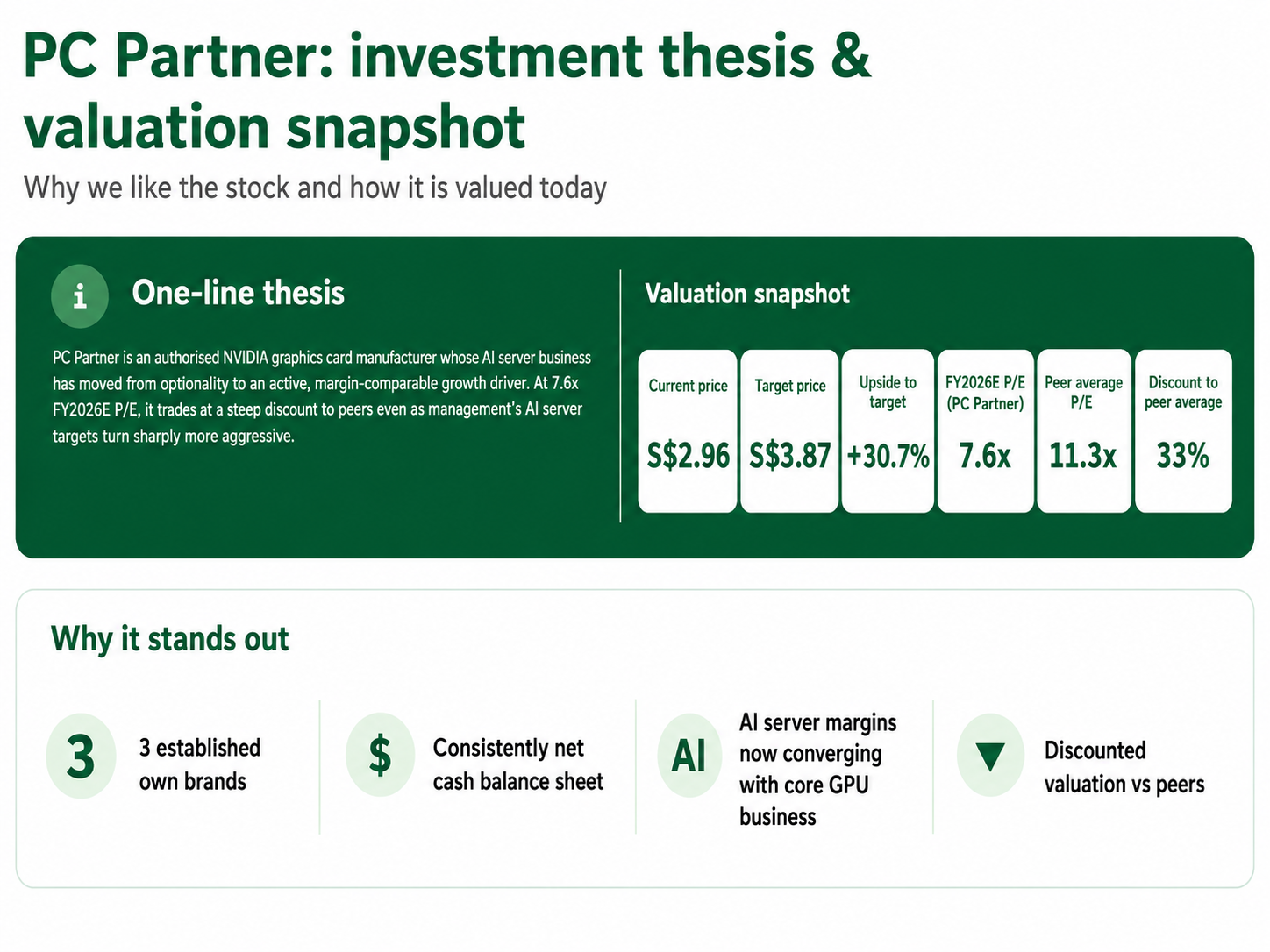 PC Partner: investment thesis & valuation snapshot

Why we like the stock and how it is valued today

i

One-line thesis

PC Partner is an authorised NVIDIA graphics card manufacturer whose AI server business has moved from optionality to an active, margin-comparable growth driver. At 7.6x FY2026E P/E, it trades at a steep discount to peers even as management's AI server targets turn sharply more aggressive.

Valuation snapshot

| Current price | Target price | Upside to target | FY2026E P/E (PC Partner) | Peer average P/E | Discount to peer average |
|---|---|---|---|---|---|
| S$2.96 | S$3.87 | +30.7% | 7.6x | 11.3x | 33% |

Why it stands out

3

3 established own brands

$

Consistently net cash balance sheet

AI

AI server margins now converging with core GPU business

Discounted valuation vs peers